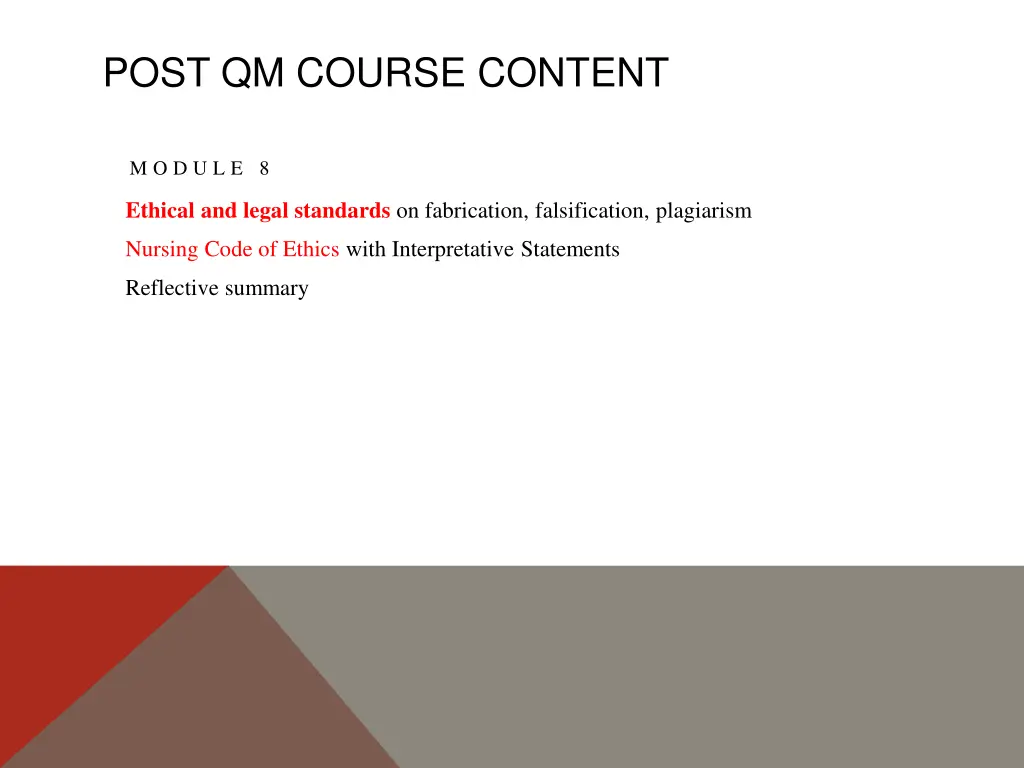 POST QM COURSE CONTENT

MODULE 8

Ethical and legal standards on fabrication, falsification, plagiarism

Nursing Code of Ethics with Interpretative Statements

Reflective summary